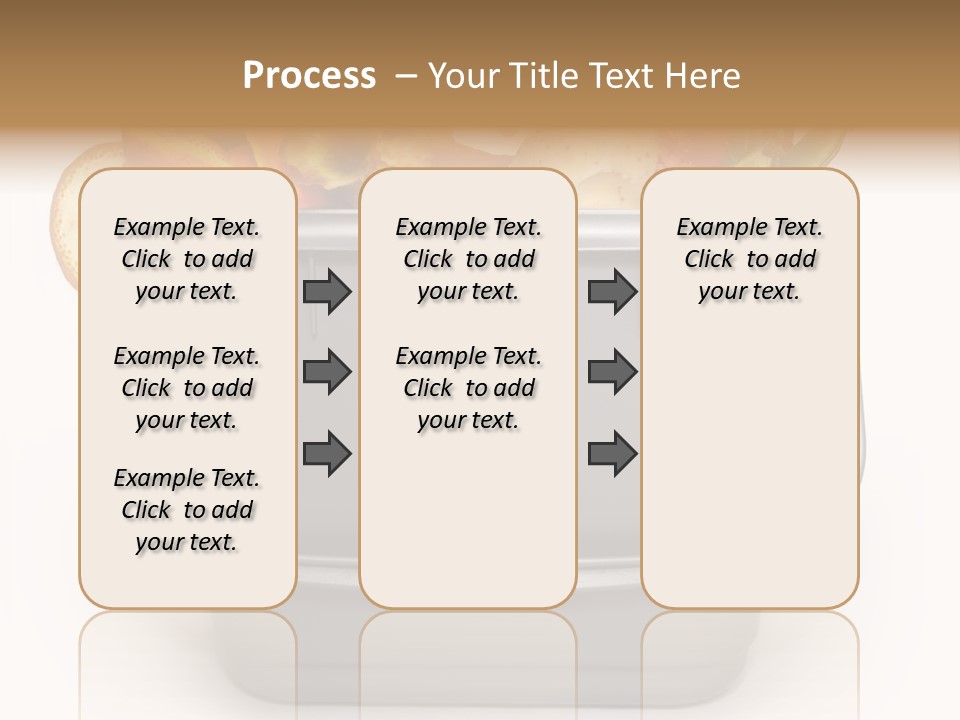 Process – Your Title Text Here

Example Text. Click to add your text.

Example Text. Click to add your text.

Example Text. Click to add your text.

Example Text. Click to add your text.

Example Text. Click to add your text.

Example Text. Click to add your text.